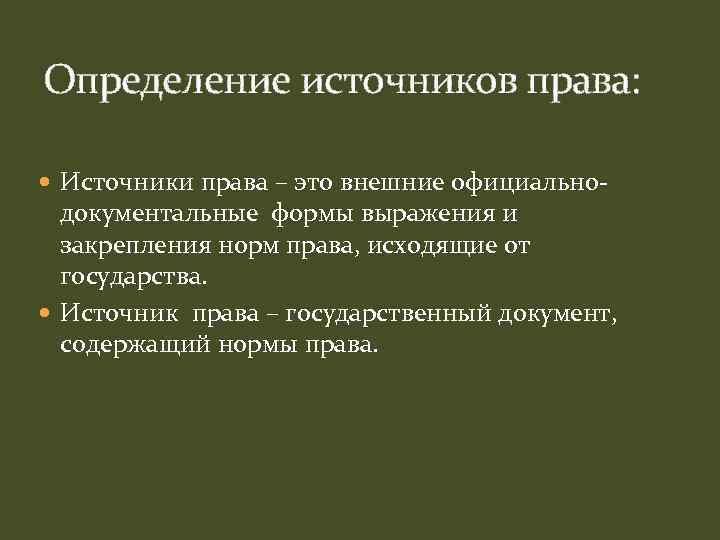 Определение источников права:

Источники права – это внешние официально-документальные формы выражения и закрепления норм права, исходящие от государства.

Источник права – государственный документ, содержащий нормы права.